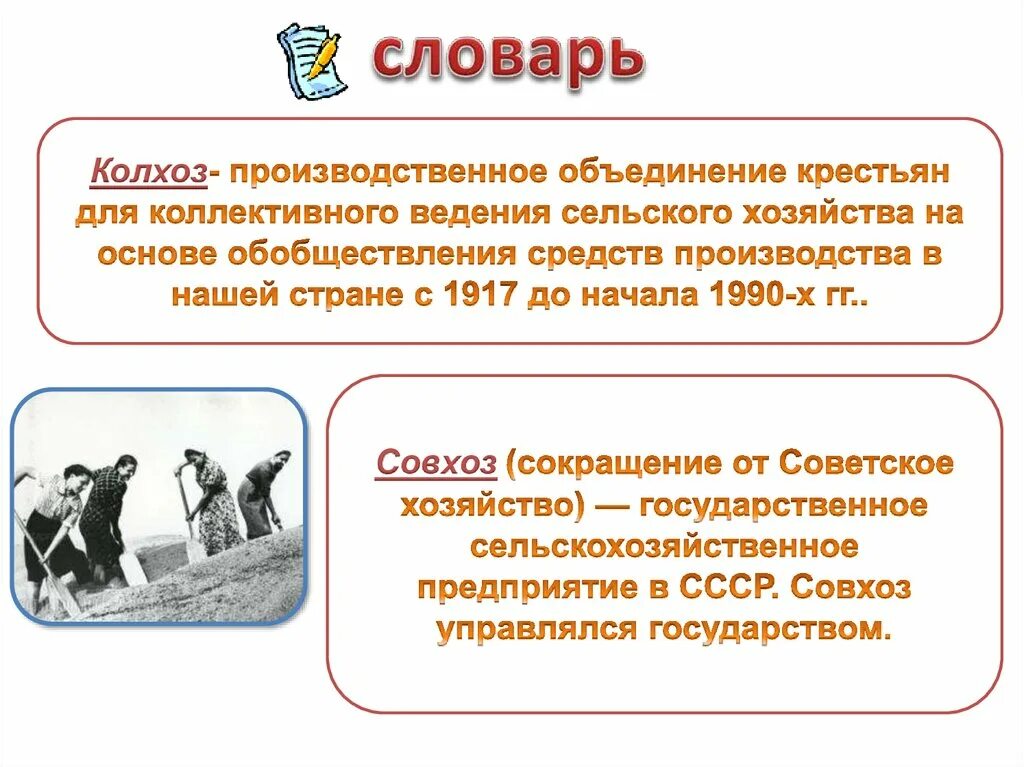 словарь

Колхоз- производственное объединение крестьян для коллективного ведения сельского хозяйства на основе обобществления средств производства в нашей стране с 1917 до начала 1990-х гг..

Совхоз (сокращение от Советское хозяйство) — государственное сельскохозяйственное предприятие в СССР. Совхоз управлялся государством.